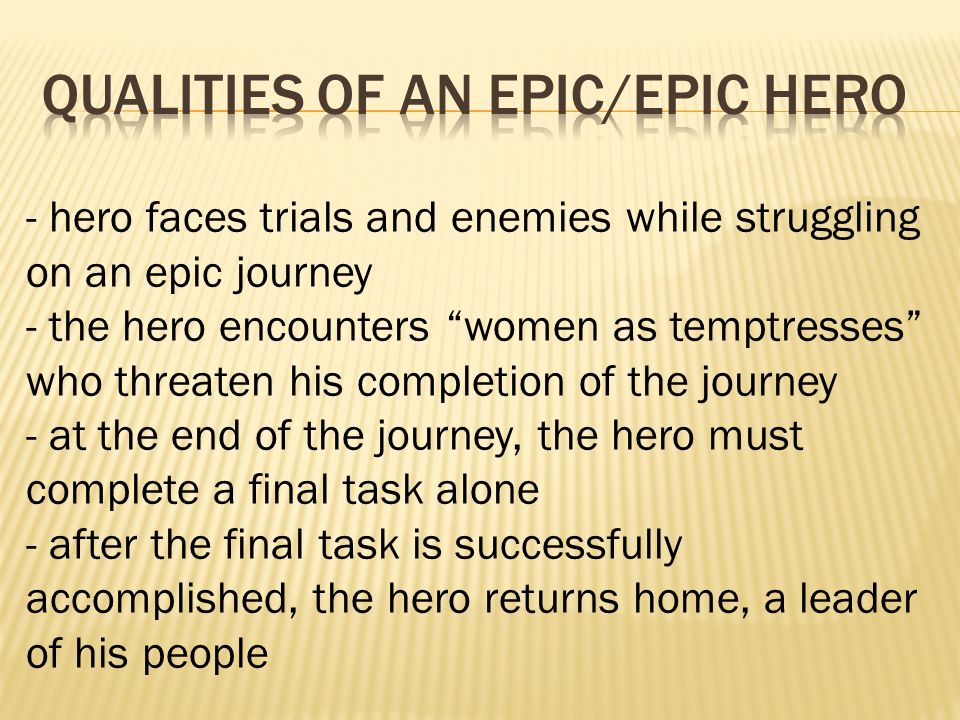 QUALITIES OF AN EPIC/EPIC HERO

- hero faces trials and enemies while struggling on an epic journey
- the hero encounters “women as temptresses” who threaten his completion of the journey
- at the end of the journey, the hero must complete a final task alone
- after the final task is successfully accomplished, the hero returns home, a leader of his people